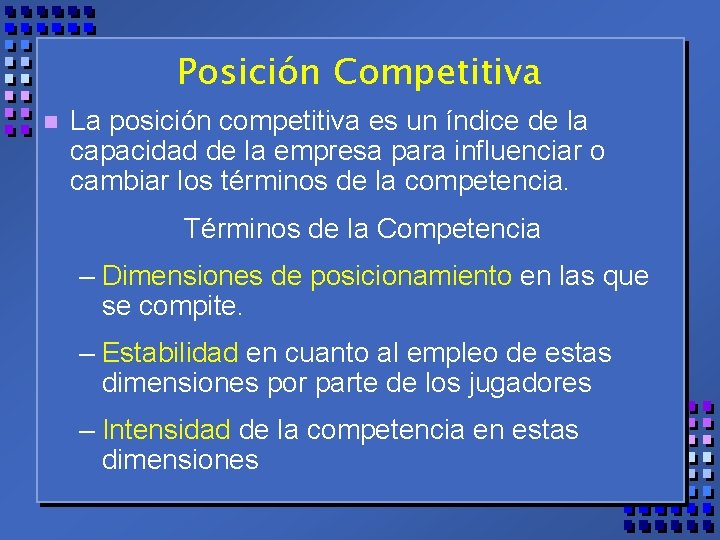 Posición Competitiva

La posición competitiva es un índice de la capacidad de la empresa para influenciar o cambiar los términos de la competencia.

Términos de la Competencia

– Dimensiones de posicionamiento en las que se compite.

– Estabilidad en cuanto al empleo de estas dimensiones por parte de los jugadores

– Intensidad de la competencia en estas dimensiones